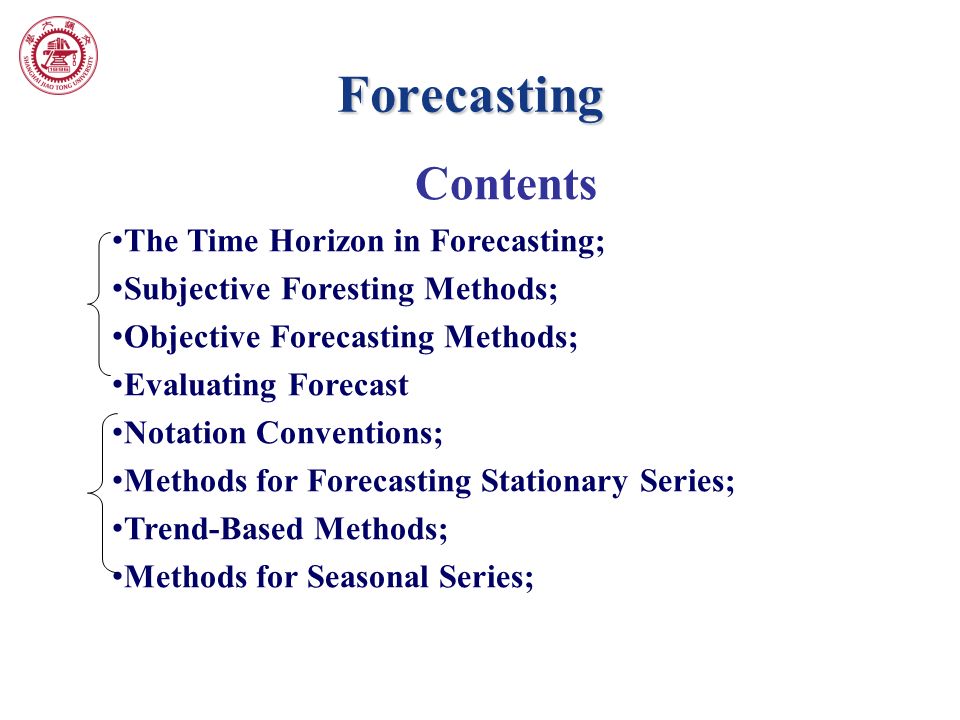 SHANGHAI JIAO TONG UNIVERSITY

Forecasting

Contents

•The Time Horizon in Forecasting;
•Subjective Foresting Methods;
•Objective Forecasting Methods;
•Evaluating Forecast
•Notation Conventions;
•Methods for Forecasting Stationary Series;
•Trend-Based Methods;
•Methods for Seasonal Series;